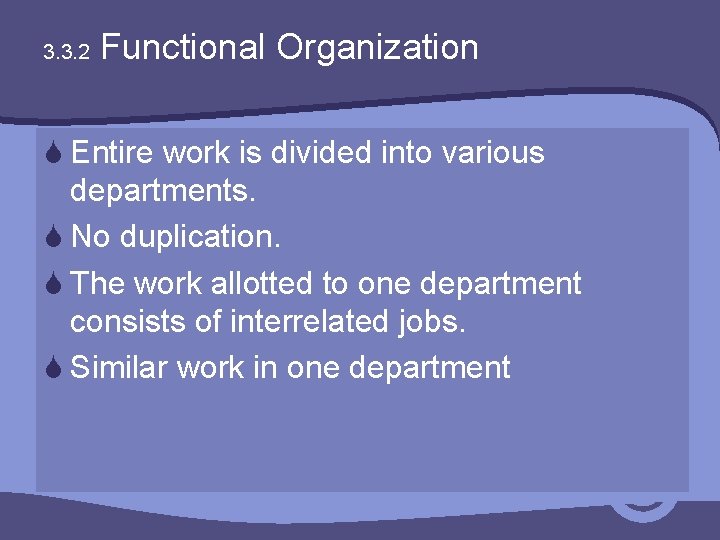 3.3.2 Functional Organization

Entire work is divided into various departments.

No duplication.

The work allotted to one department consists of interrelated jobs.

Similar work in one department